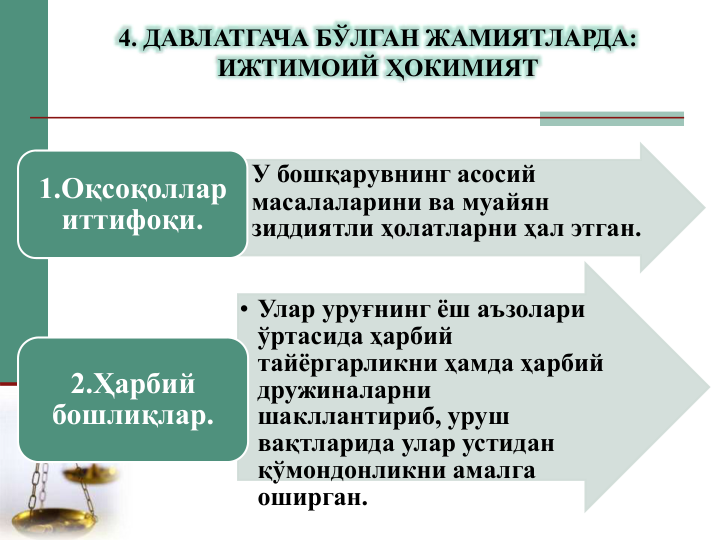 4. ДАВЛАТГАЧА БЎЛГАН ЖАМИЯТЛАРДА: ИЖТИМОИЙ ҲОКИМИЯТ

1.Оқсоқоллар иттифоқи.

У бошқарувнинг асосий масалаларини ва муайян зиддиятли ҳолатларни ҳал этган.

2.Ҳарбий бошлиқлар.

• Улар уруғнинг ёш аъзолари ўртасида ҳарбий тайёргарликни ҳамда ҳарбий дружиналарни шакллантириб, уруш вақтларида улар устидан қўмондонликни амалга оширган.